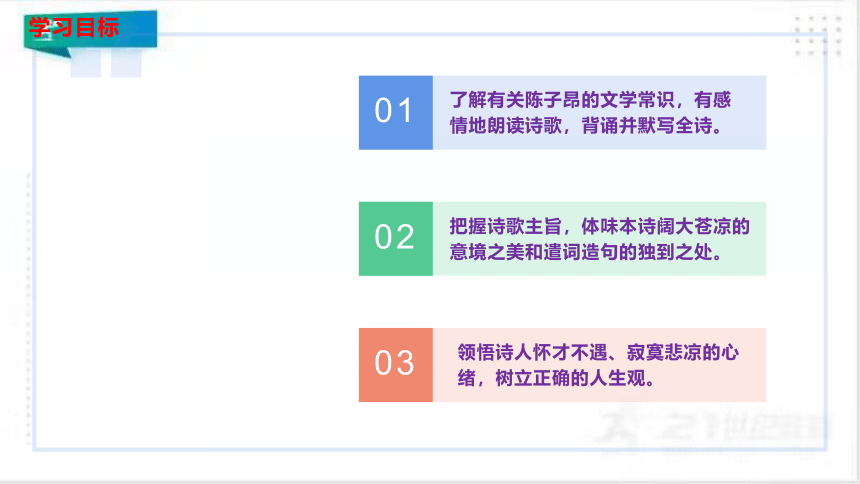 学习目标

01 了解有关陈子昂的文学常识，有感情地朗读诗歌，背诵并默写全诗。

02 把握诗歌主旨，体味本诗阔大苍凉的意境之美和遣词造句的独到之处。

03 领悟诗人怀才不遇、寂寞悲凉的心绪，树立正确的人生观。

21世纪教育